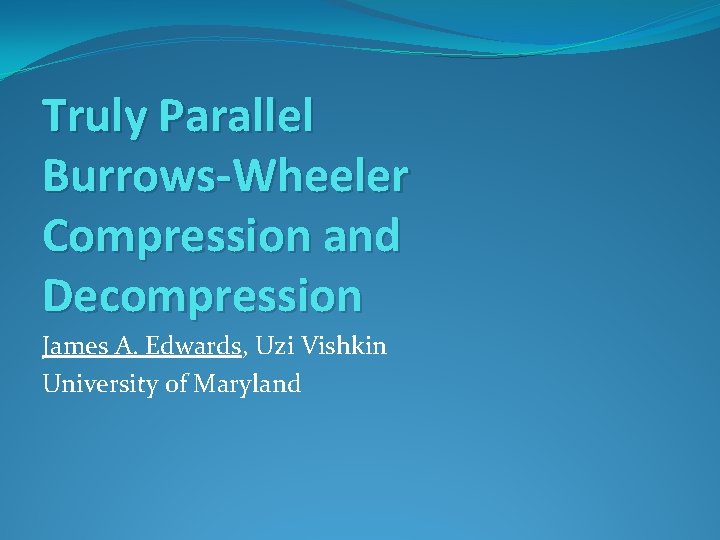 Truly Parallel Burrows-Wheeler Compression and Decompression

James A. Edwards, Uzi Vishkin
University of Maryland